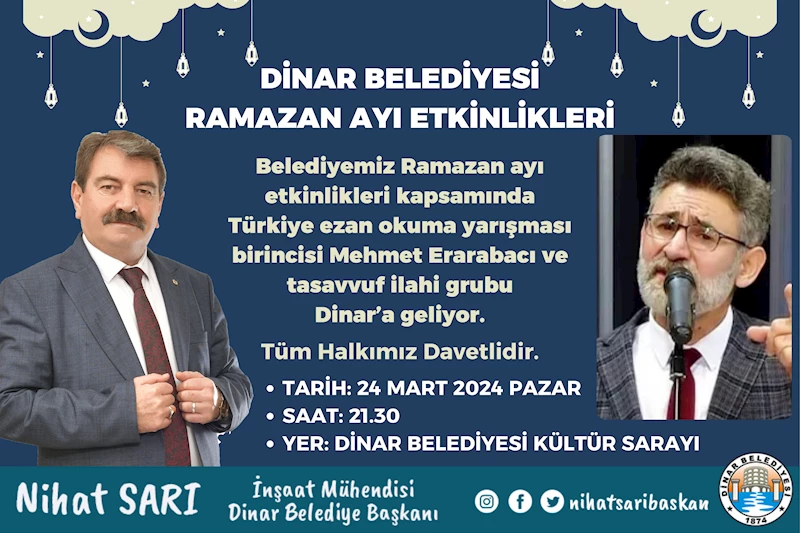 DİNAR BELEDİYESİ
RAMAZAN AYI ETKİNLİKLERİ

Belediyemiz Ramazan ayı etkinlikleri kapsamında Türkiye ezan okuma yarışması birincisi Mehmet Erarabacı ve tasavvuf ilahi grubu Dinar'a geliyor.

Tüm Halkımız Davetlidir.

• TARİH: 24 MART 2024 PAZAR
• SAAT: 21.30
• YER: DİNAR BELEDİYESİ KÜLTÜR SARAYI

Nihat SARI
İnşaat Mühendisi
Dinar Belediye Başkanı

nihatsaribaskan

DİNAR BELEDİYESİ
1874